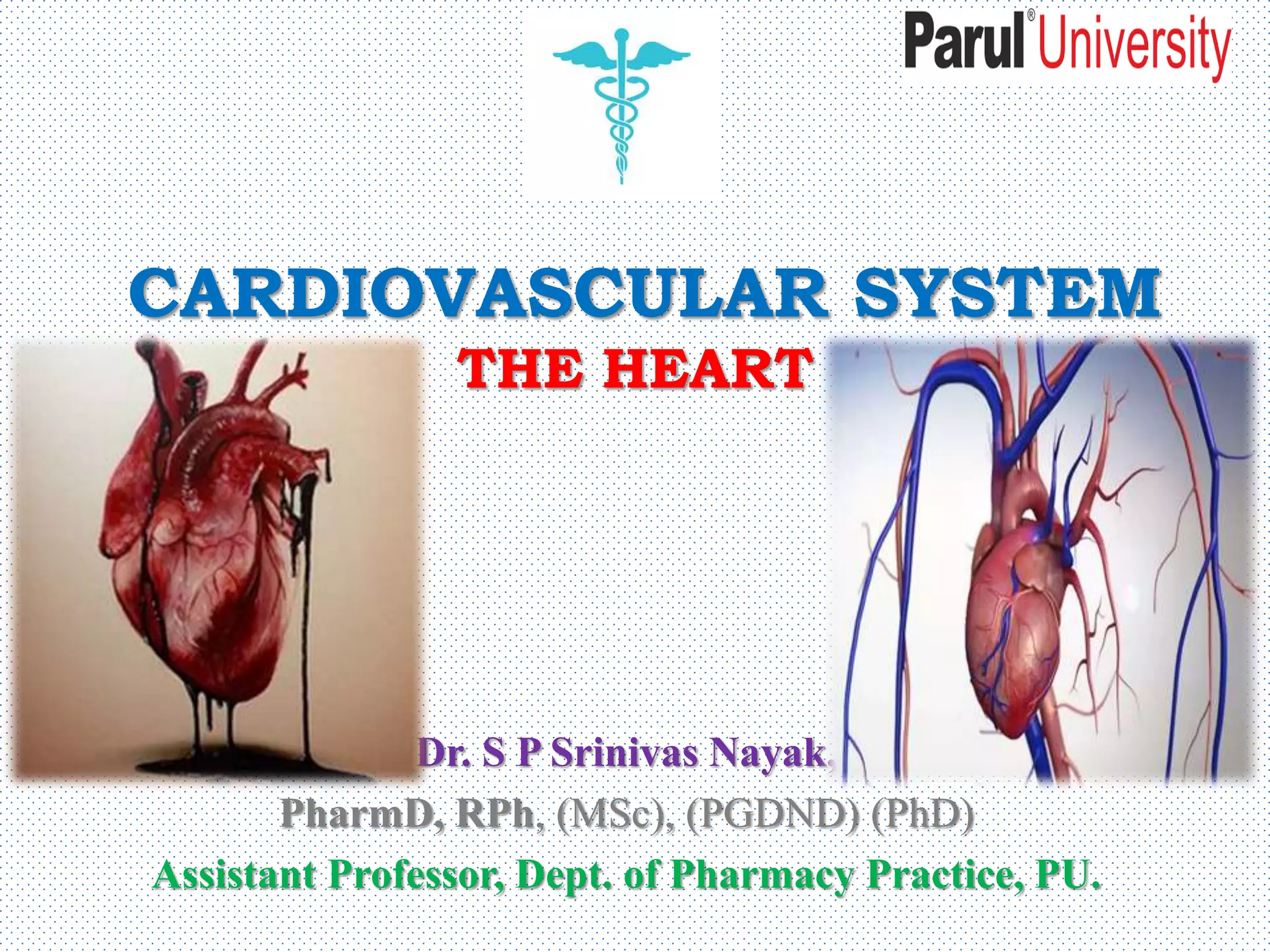 Parul® University

CARDIOVASCULAR SYSTEM

THE HEART

Dr. S P Srinivas Nayak,

PharmD, RPh, (MSc), (PGDND) (PhD)

Assistant Professor, Dept. of Pharmacy Practice, PU.